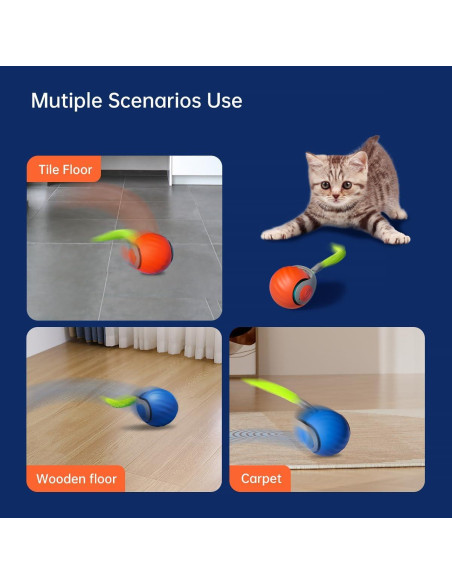 Mutiple Scenarios Use

Tile Floor

Wooden floor

Carpet